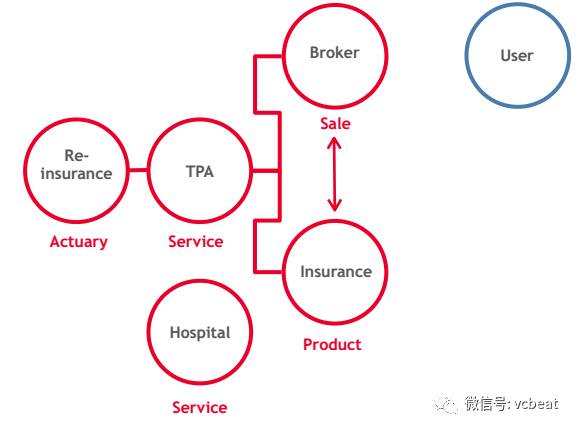 Broker

User

Sale

Re-insurance

TPA

Actuary

Service

Insurance

Hospital

Product

Service

微信号: vcbeat